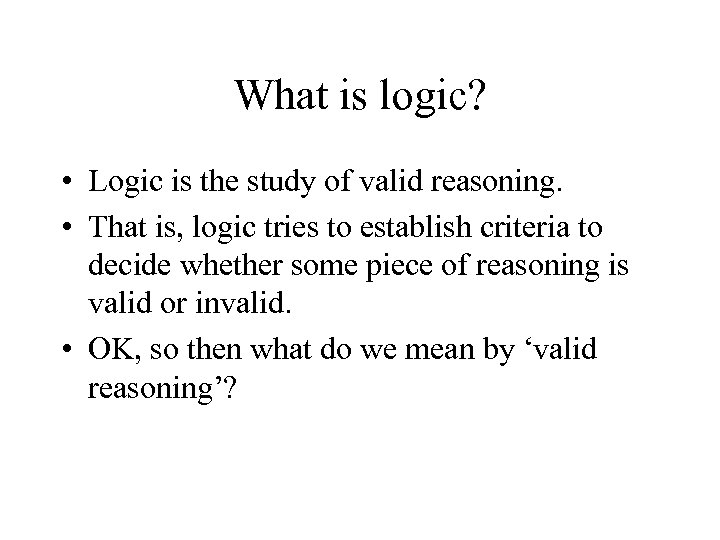 What is logic?

• Logic is the study of valid reasoning.

• That is, logic tries to establish criteria to decide whether some piece of reasoning is valid or invalid.

• OK, so then what do we mean by ‘valid reasoning’?